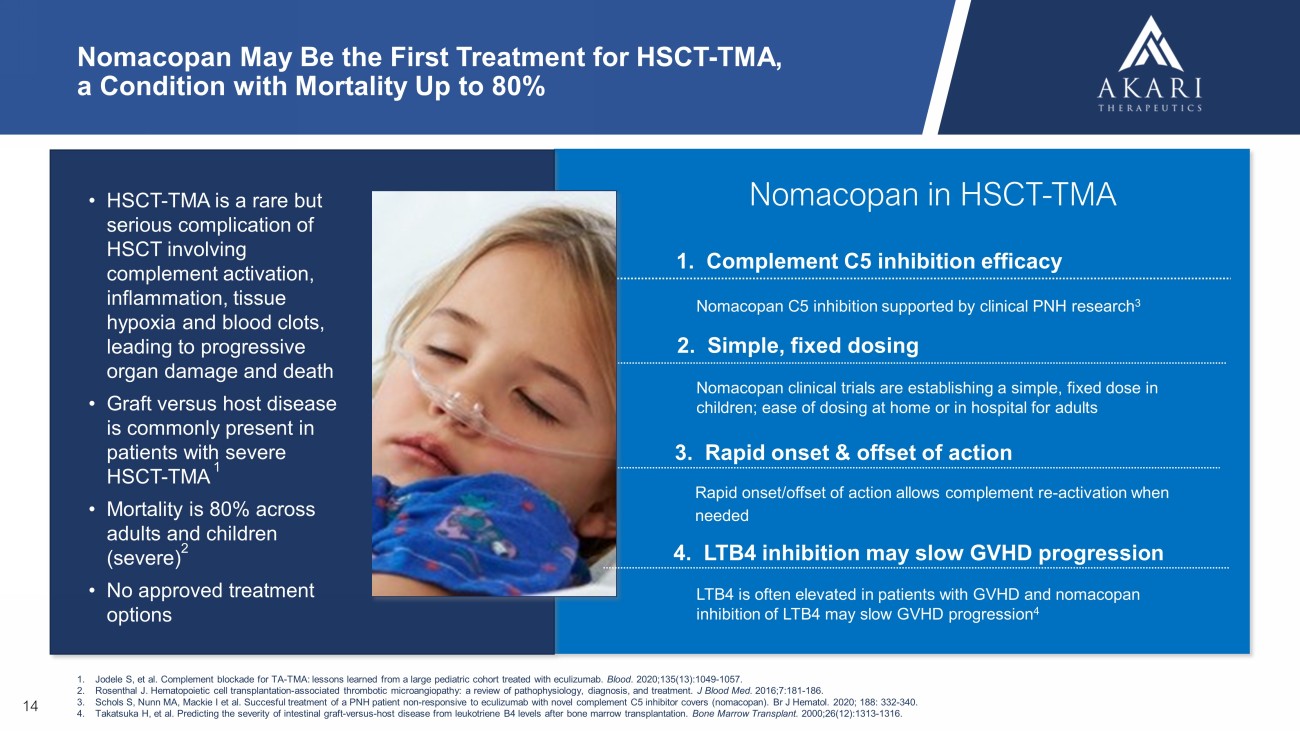 Nomacopan May Be the First Treatment for HSCT-TMA, a Condition with Mortality Up to 80%

AKARI
THERAPEUTICS

• HSCT-TMA is a rare but serious complication of HSCT involving complement activation, inflammation, tissue hypoxia and blood clots, leading to progressive organ damage and death

• Graft versus host disease is commonly present in patients with severe HSCT-TMA$^1$

• Mortality is 80% across adults and children (severe)$^2$

• No approved treatment options

Nomacopan in HSCT-TMA

1. Complement C5 inhibition efficacy

Nomacopan C5 inhibition supported by clinical PNH research$^3$

2. Simple, fixed dosing

Nomacopan clinical trials are establishing a simple, fixed dose in children; ease of dosing at home or in hospital for adults

3. Rapid onset & offset of action

Rapid onset/offset of action allows complement re-activation when needed

4. LTB4 inhibition may slow GVHD progression

LTB4 is often elevated in patients with GVHD and nomacopan inhibition of LTB4 may slow GVHD progression$^4$

1. Jodele S, et al. Complement blockade for TA-TMA: lessons learned from a large pediatric cohort treated with eculizumab. Blood. 2020;135(13):1049-1057.
2. Rosenthal J. Hematopoietic cell transplantation-associated thrombotic microangiopathy: a review of pathophysiology, diagnosis, and treatment. J Blood Med. 2016;7:181-186.
3. Schols S, Nunn MA, Mackie I et al. Succesful treatment of a PNH patient non-responsive to eculizumab with novel complement C5 inhibitor covers (nomacopan). Br J Hematol. 2020; 188: 332-340.
4. Takatsuka H, et al. Predicting the severity of intestinal graft-versus-host disease from leukotriene B4 levels after bone marrow transplantation. Bone Marrow Transplant. 2000;26(12):1313-1316.

14